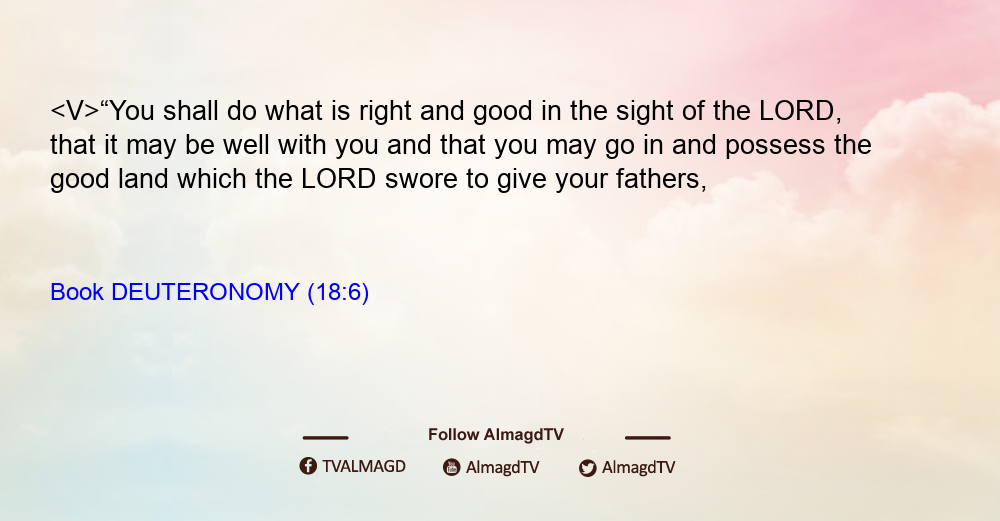 <V>“You shall do what is right and good in the sight of the LORD, that it may be well with you and that you may go in and possess the good land which the LORD swore to give your fathers,

Book DEUTERONOMY (18:6)

Follow AlmagdTV

TVALMAGD AlmagdTV AlmagdTV